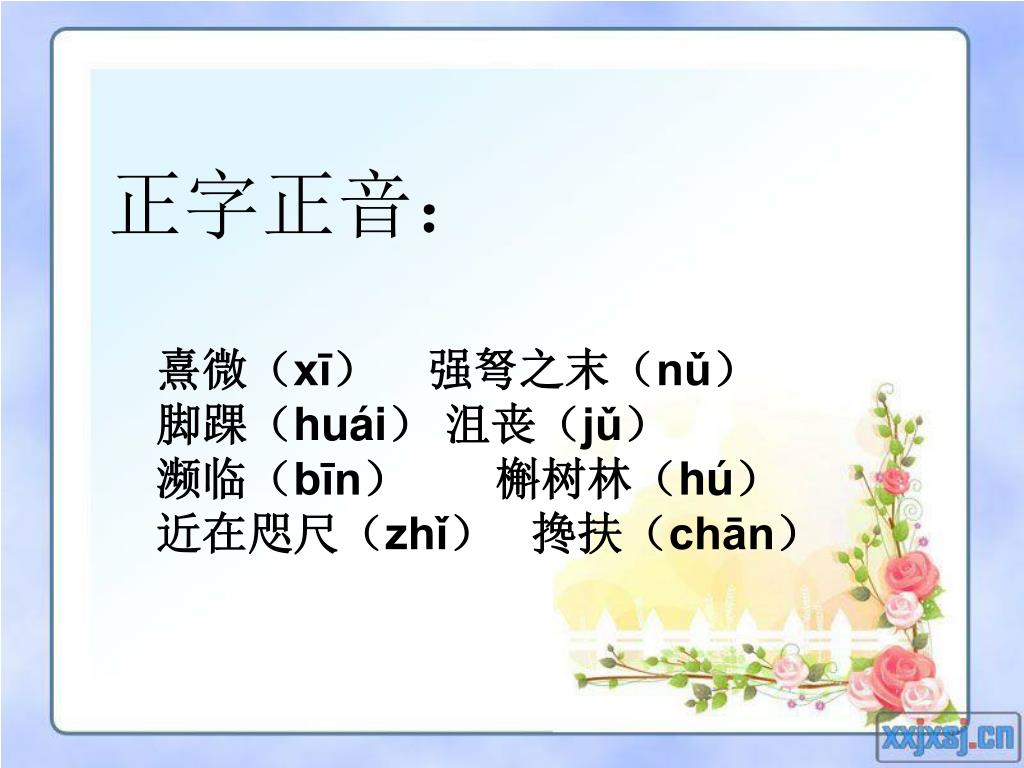 正字正音：

熹微（xī） 强弩之末（nǔ）
脚踝（huái） 沮丧（jǔ）
濒临（bīn） 槲树林（hú）
近在咫尺（zhǐ） 搀扶（chān）

xxjxsj.cn